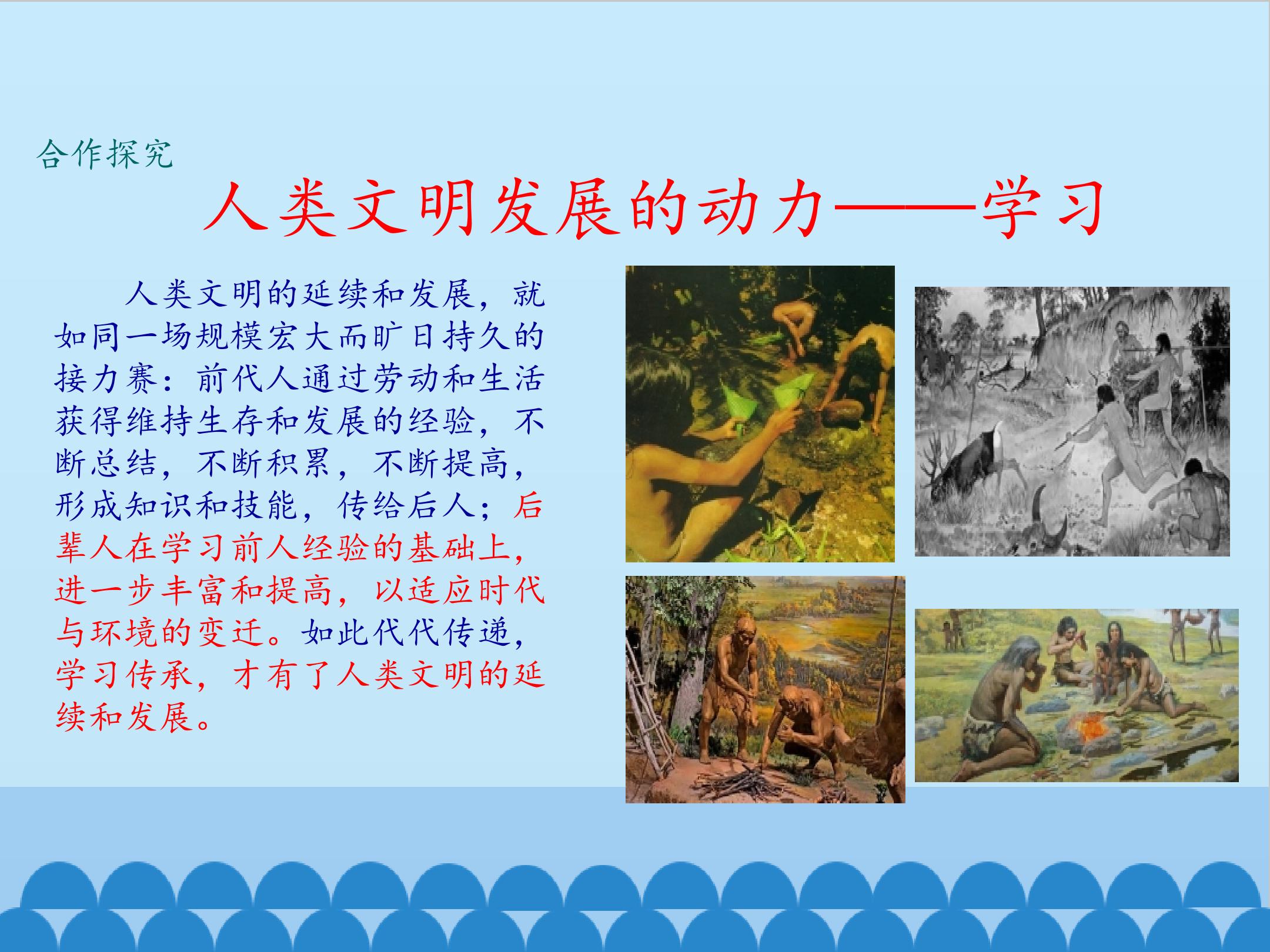 合作探究

人类文明发展的动力——学习

人类文明的延续和发展，就如同一场规模宏大而旷日持久的接力赛：前代人通过劳动和生活获得维持生存和发展的经验，不断总结，不断积累，不断提高，形成知识和技能，传给后人；后辈人在学习前人经验的基础上，进一步丰富和提高，以适应时代与环境的变迁。如此代代传递，学习传承，才有了人类文明的延续和发展。